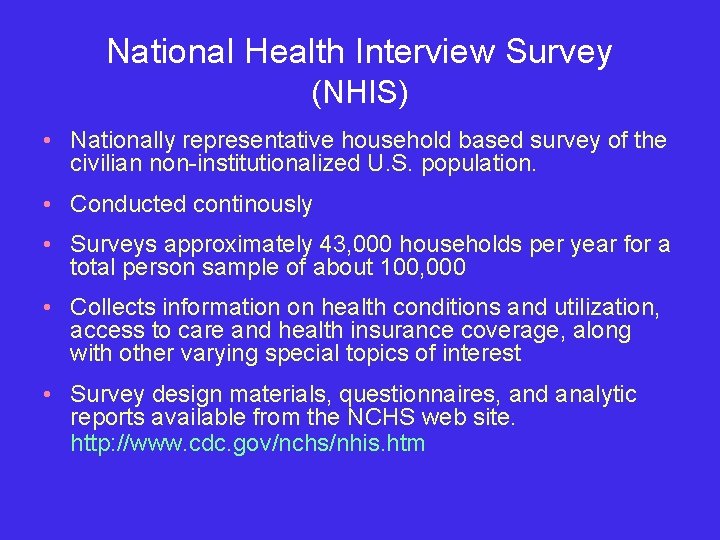 National Health Interview Survey (NHIS)

• Nationally representative household based survey of the civilian non-institutionalized U.S. population.

• Conducted continously

• Surveys approximately 43,000 households per year for a total person sample of about 100,000

• Collects information on health conditions and utilization, access to care and health insurance coverage, along with other varying special topics of interest

• Survey design materials, questionnaires, and analytic reports available from the NCHS web site. http://www.cdc.gov/nchs/nhis.htm